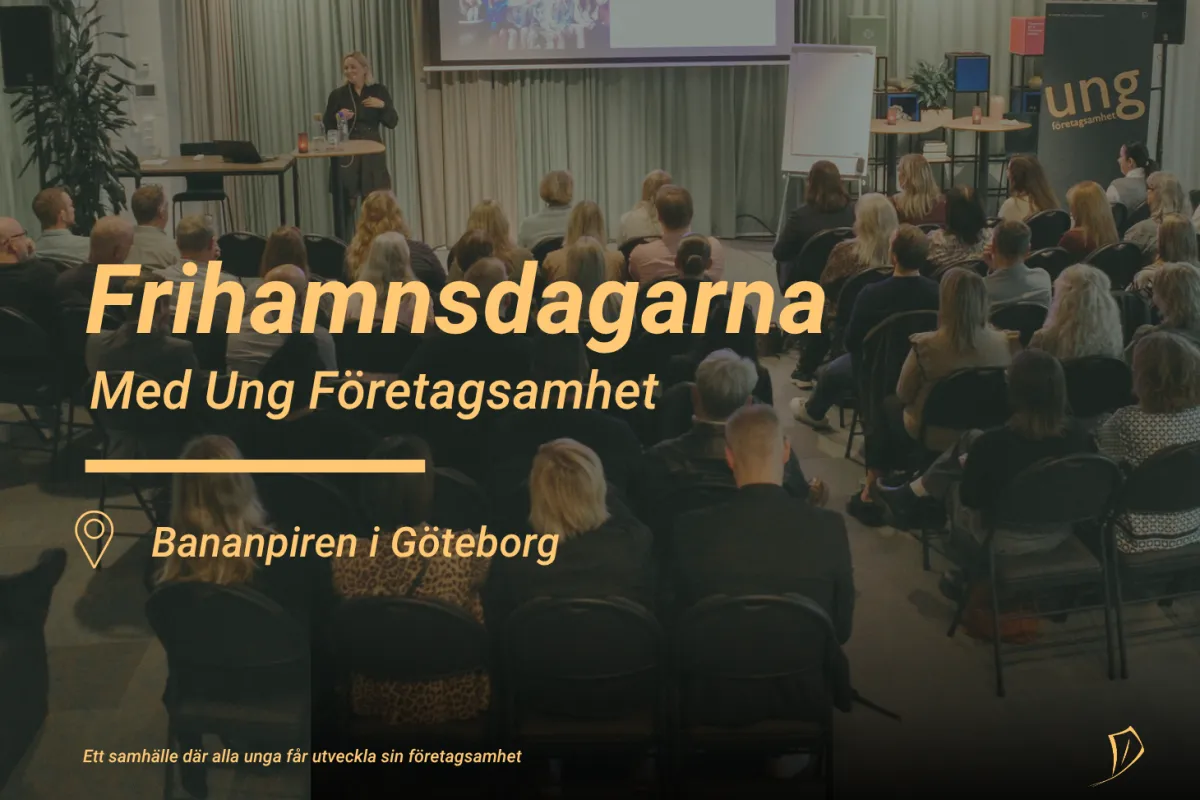 ung
företagsamhet

Frihamnsdagarna
Med Ung Företagsamhet

Bananpiren i Göteborg

Ett samhälle där alla unga får utveckla sin företagsamhet